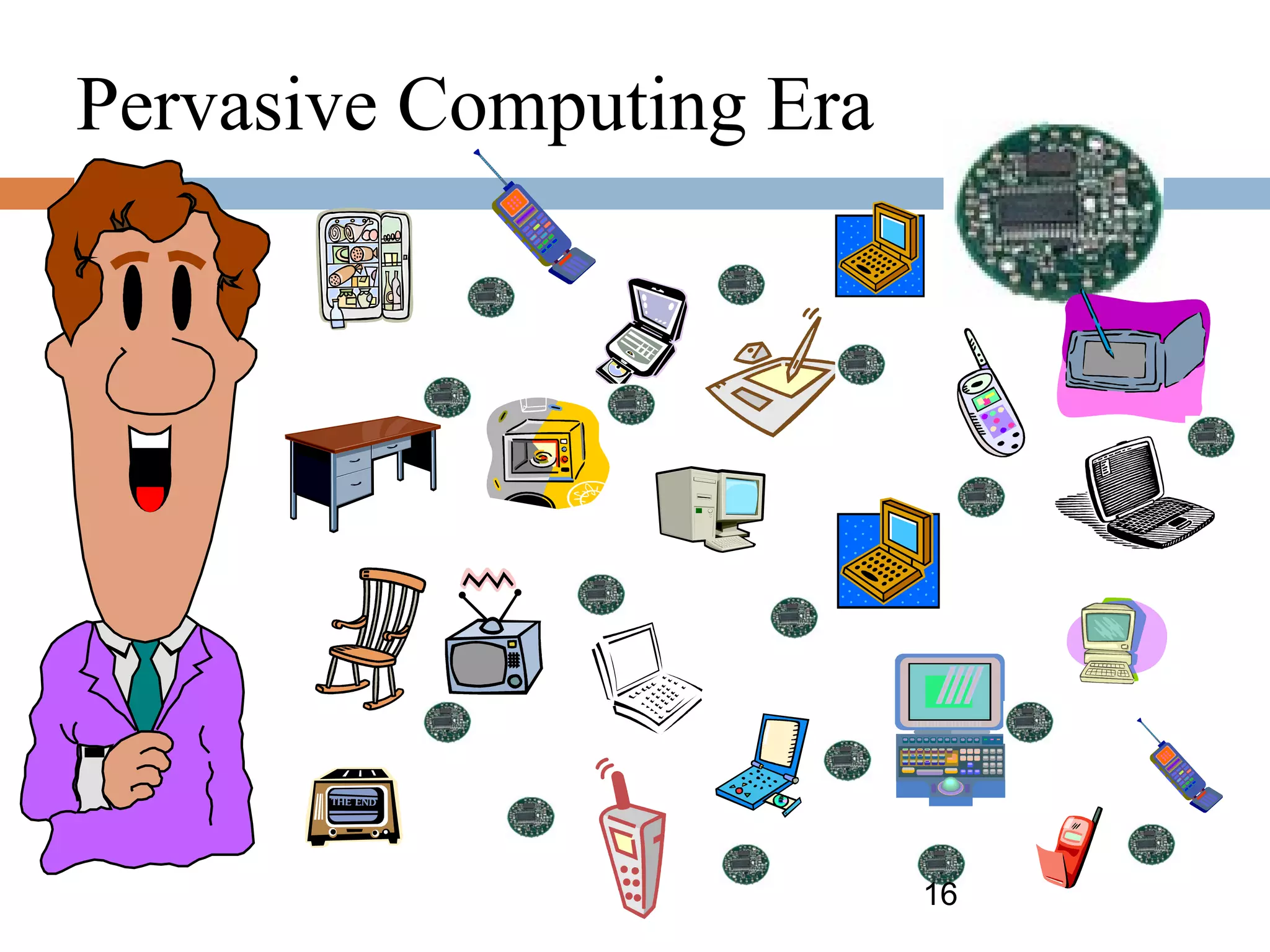 Pervasive Computing Era

THE END

16